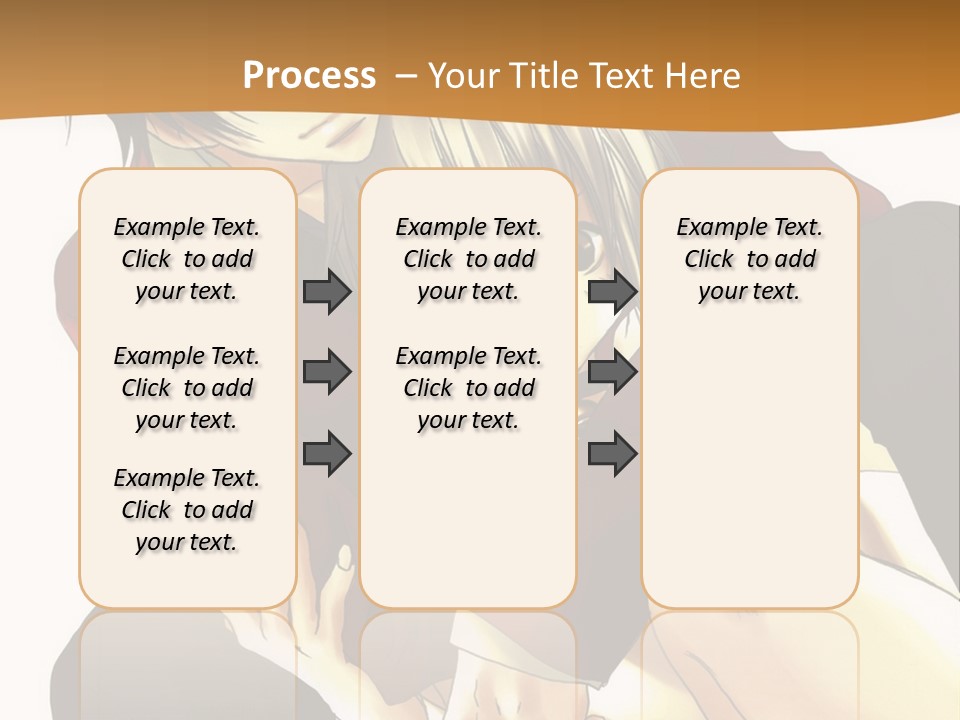 Process – Your Title Text Here

Example Text. Click to add your text.

Example Text. Click to add your text.

Example Text. Click to add your text.

Example Text. Click to add your text.

Example Text. Click to add your text.

Example Text. Click to add your text.